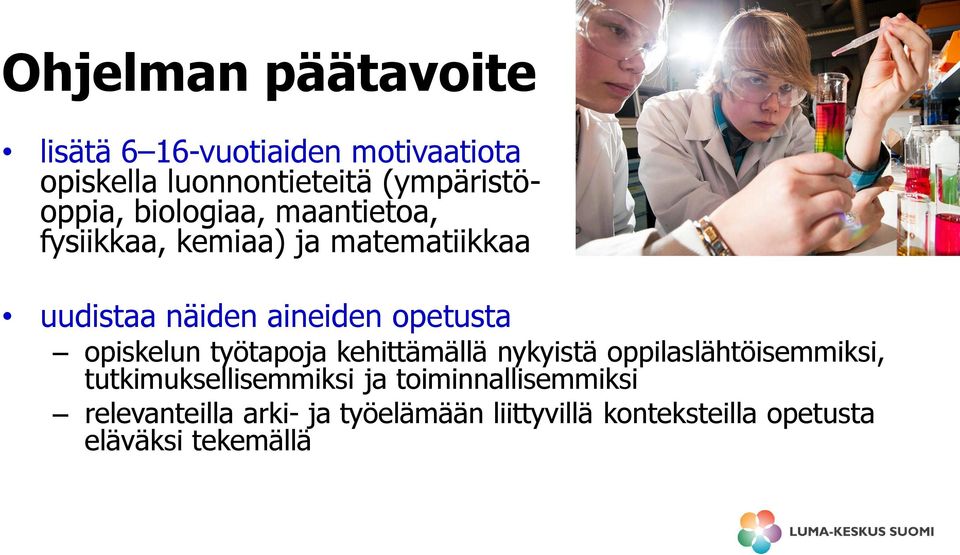 Ohjelman päätavoite

• lisätä 6–16-vuotiaiden motivaatiota opiskella luonnontieteitä (ympäristöoppia, biologiaa, maantietoa, fysiikkaa, kemiaa) ja matematiikkaa

• uudistaa näiden aineiden opetusta
– opiskelun työtapoja kehittämällä nykyistä oppilaslähtöisemmiksi, tutkimuksellisemmiksi ja toiminnallisemmiksi
– relevanteilla arki- ja työelämään liittyvillä konteksteilla opetusta eläväksi tekemällä

LUMA-KESKUS SUOMI